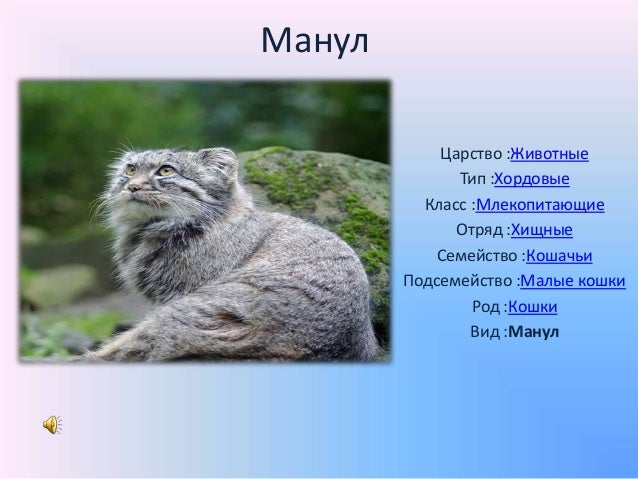 Манул

Царство :Животные
Тип :Хордовые
Класс :Млекопитающие
Отряд :Хищные
Семейство :Кошачьи
Подсемейство :Малые кошки
Род :Кошки
Вид :Манул